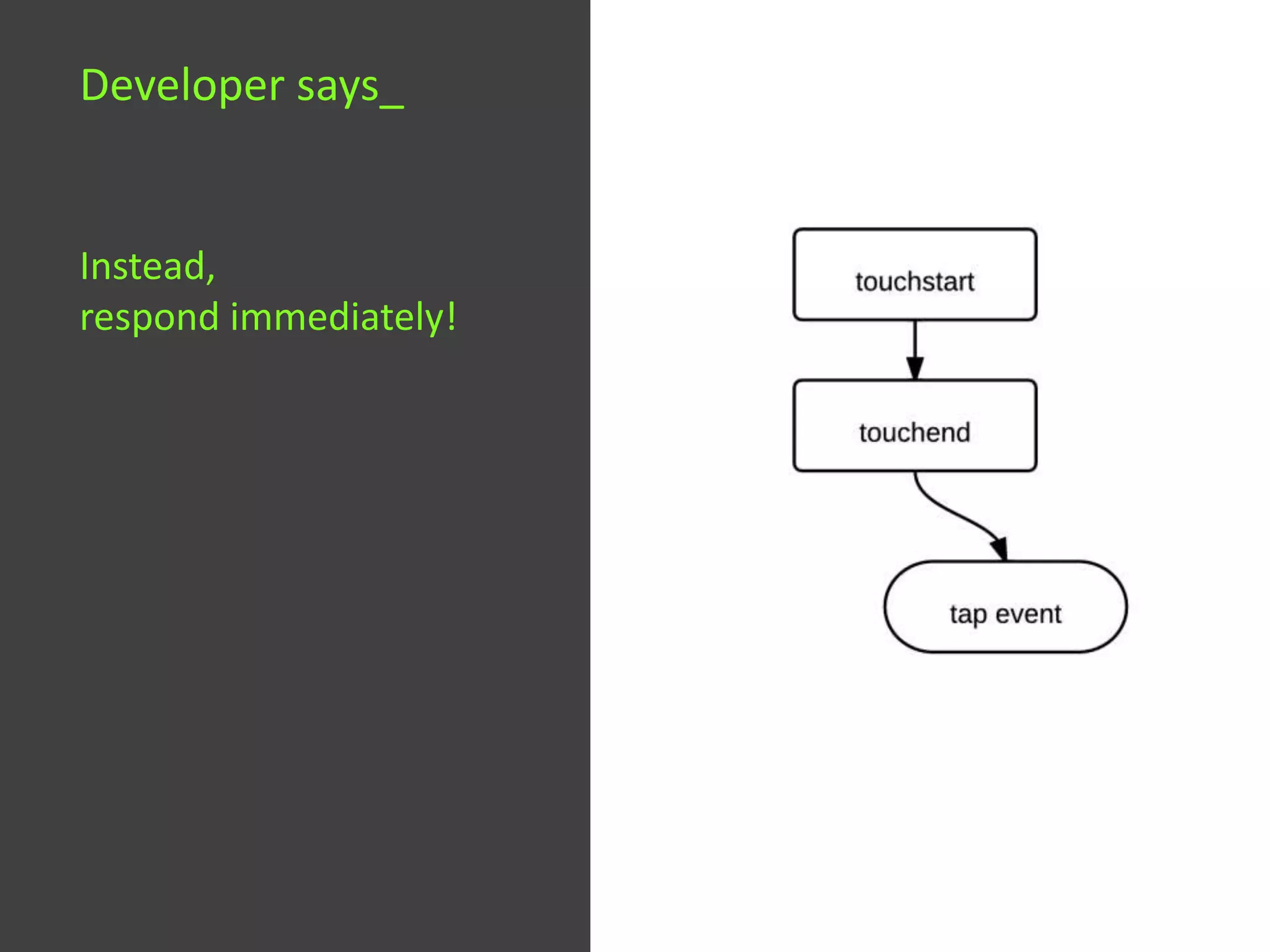 Developer says_

Instead,
respond immediately!

touchstart

touchend

tap event